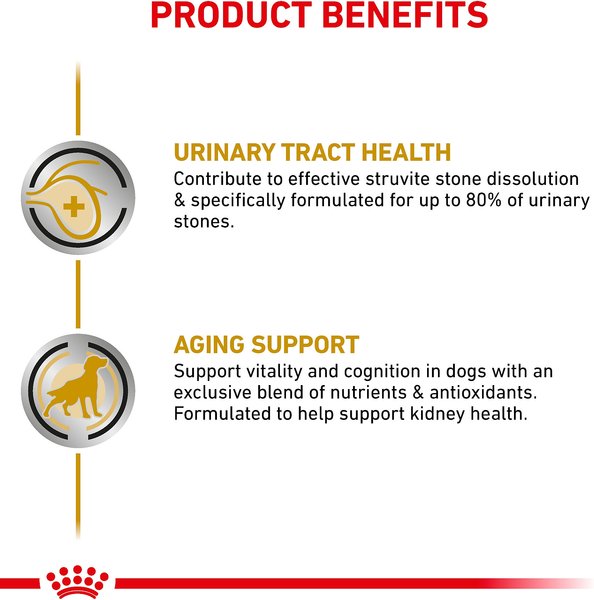 PRODUCT BENEFITS

URINARY TRACT HEALTH
Contribute to effective struvite stone dissolution & specifically formulated for up to 80% of urinary stones.

AGING SUPPORT
Support vitality and cognition in dogs with an exclusive blend of nutrients & antioxidants. Formulated to help support kidney health.